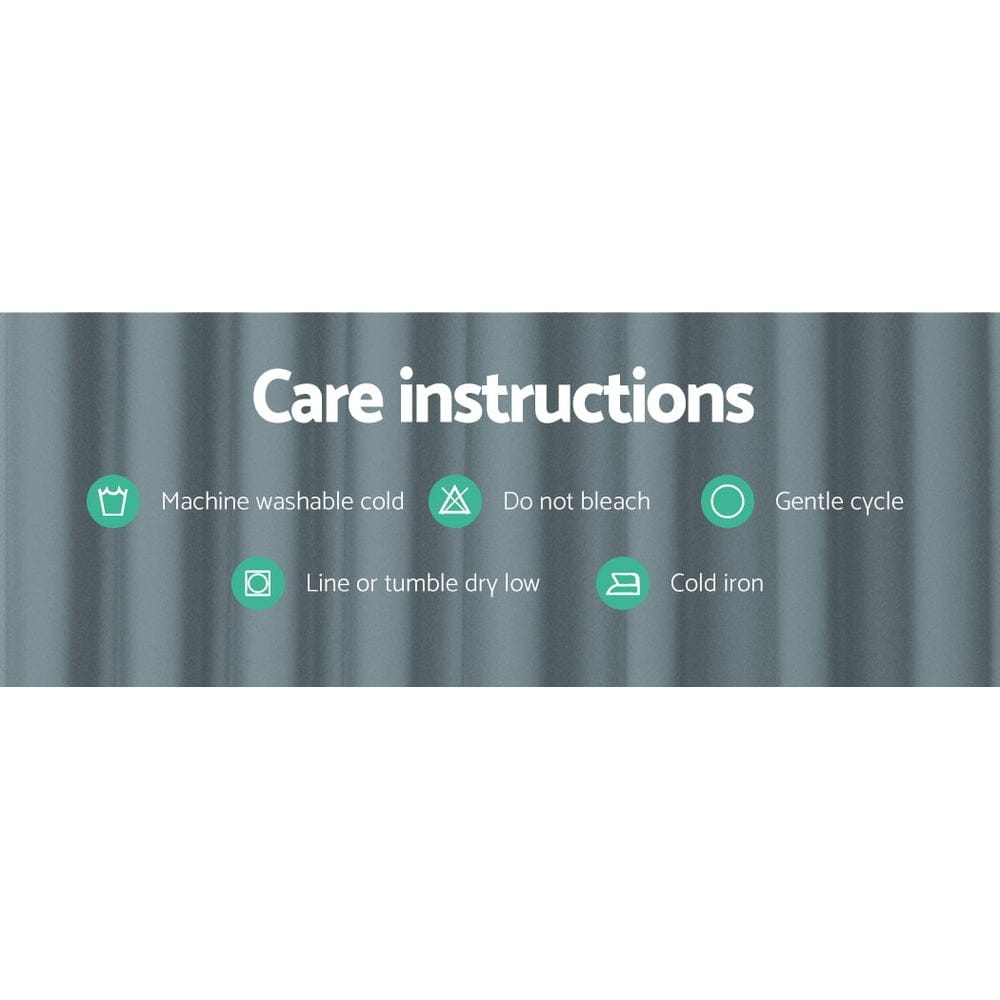 Care instructions

Machine washable cold

Do not bleach

Gentle cycle

Line or tumble dry low

Cold iron